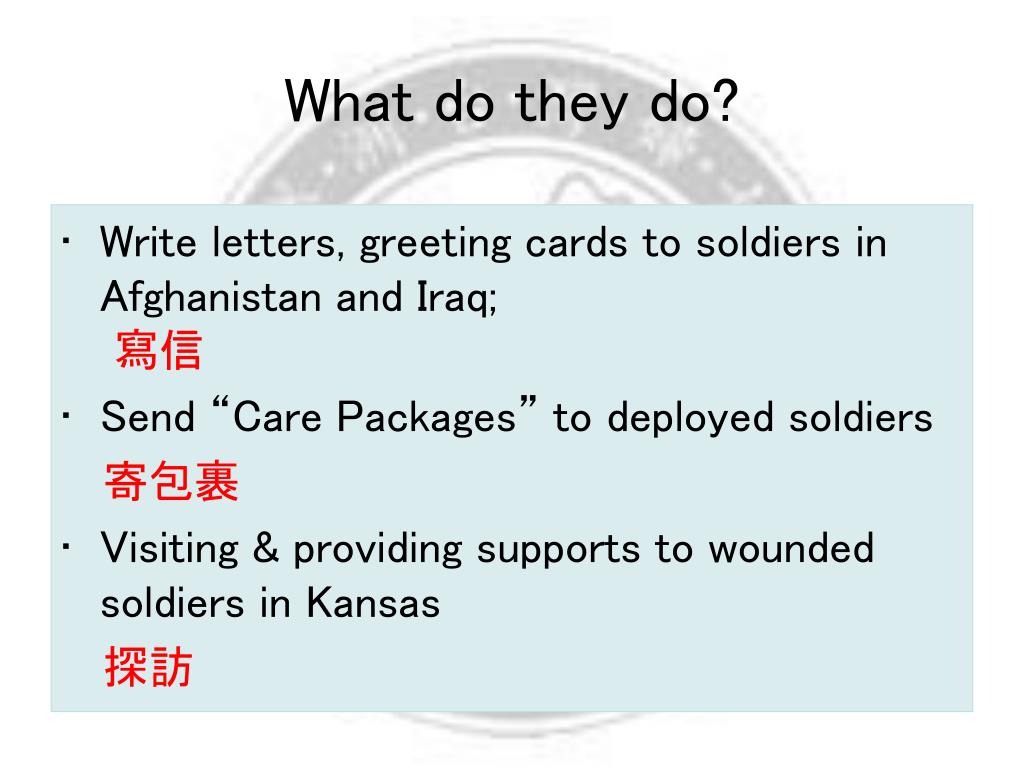 What do they do?

• Write letters, greeting cards to soldiers in Afghanistan and Iraq;
寫信

• Send “Care Packages” to deployed soldiers
寄包裹

• Visiting & providing supports to wounded soldiers in Kansas
探訪